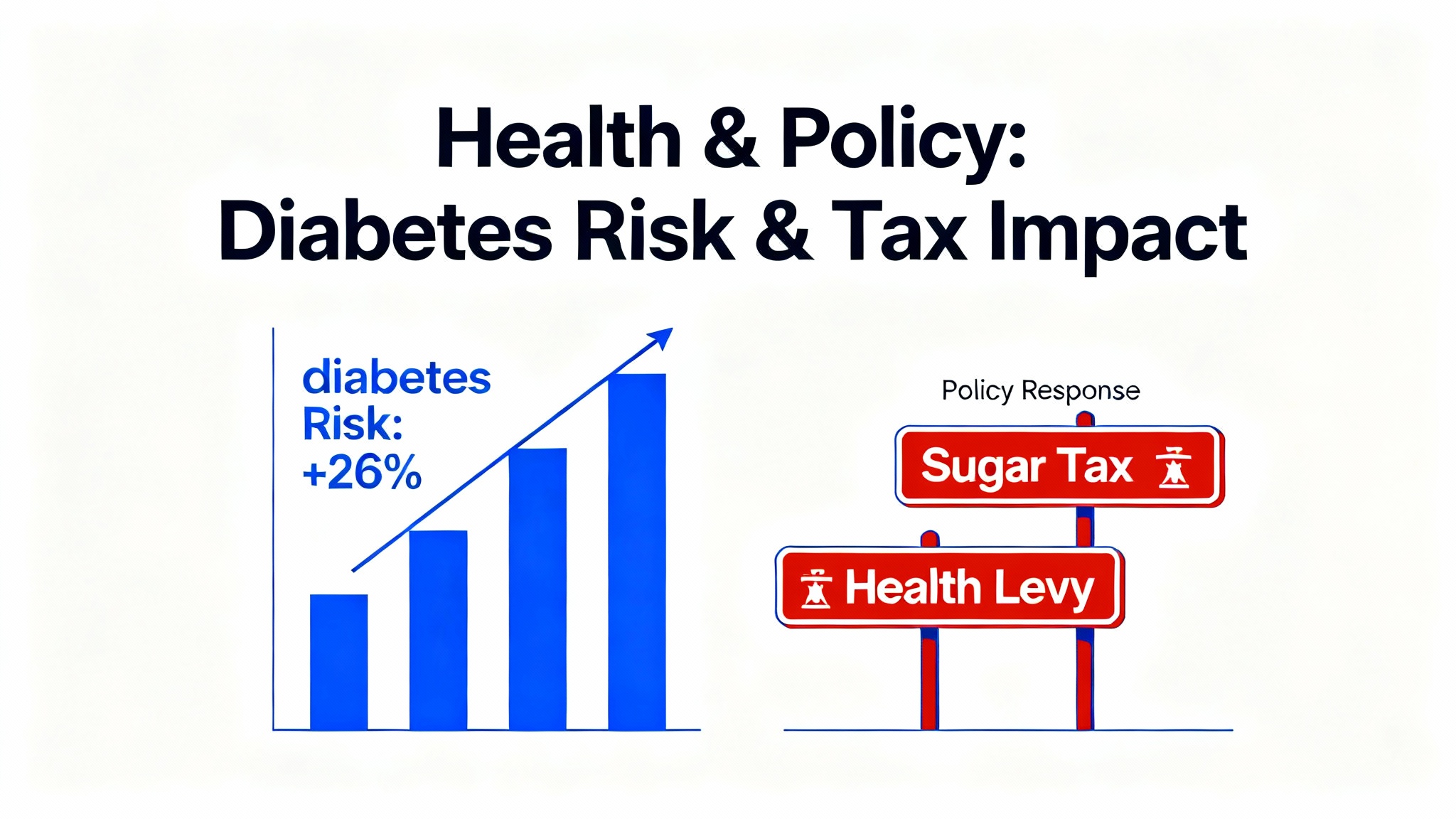 Health & Policy:
Diabetes Risk & Tax Impact

diabetes
Risk:
+26%

Policy Response

Sugar Tax

Health Levy